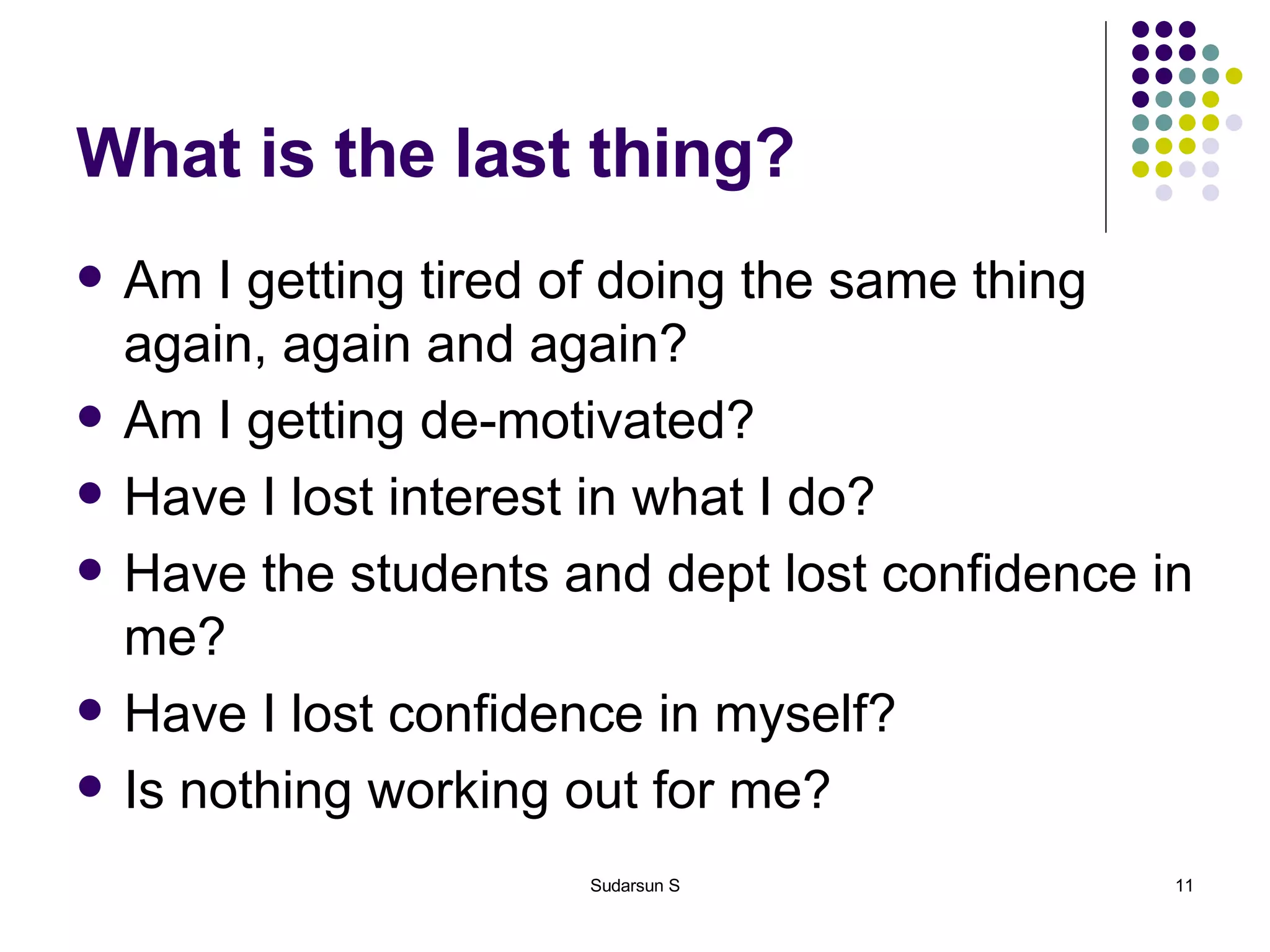 What is the last thing?

- Am I getting tired of doing the same thing again, again and again?
- Am I getting de-motivated?
- Have I lost interest in what I do?
- Have the students and dept lost confidence in me?
- Have I lost confidence in myself?
- Is nothing working out for me?

Sudarsun S

11